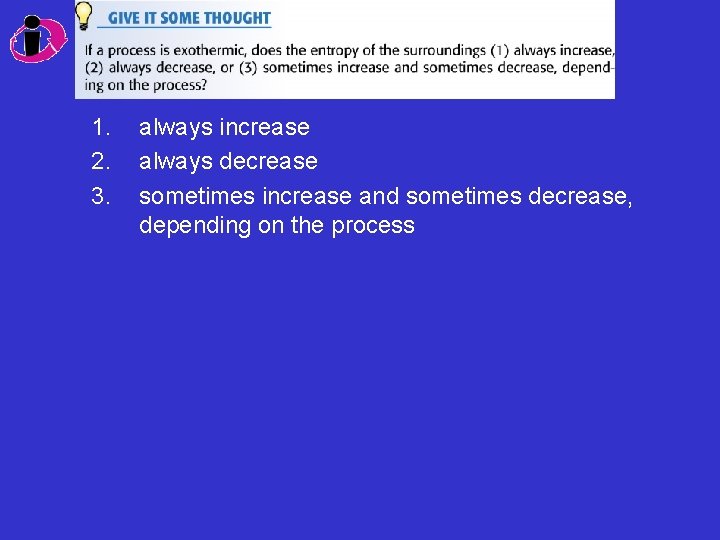 GIVE IT SOME THOUGHT

If a process is exothermic, does the entropy of the surroundings (1) always increase, (2) always decrease, or (3) sometimes increase and sometimes decrease, depending on the process?

1. always increase
2. always decrease
3. sometimes increase and sometimes decrease, depending on the process